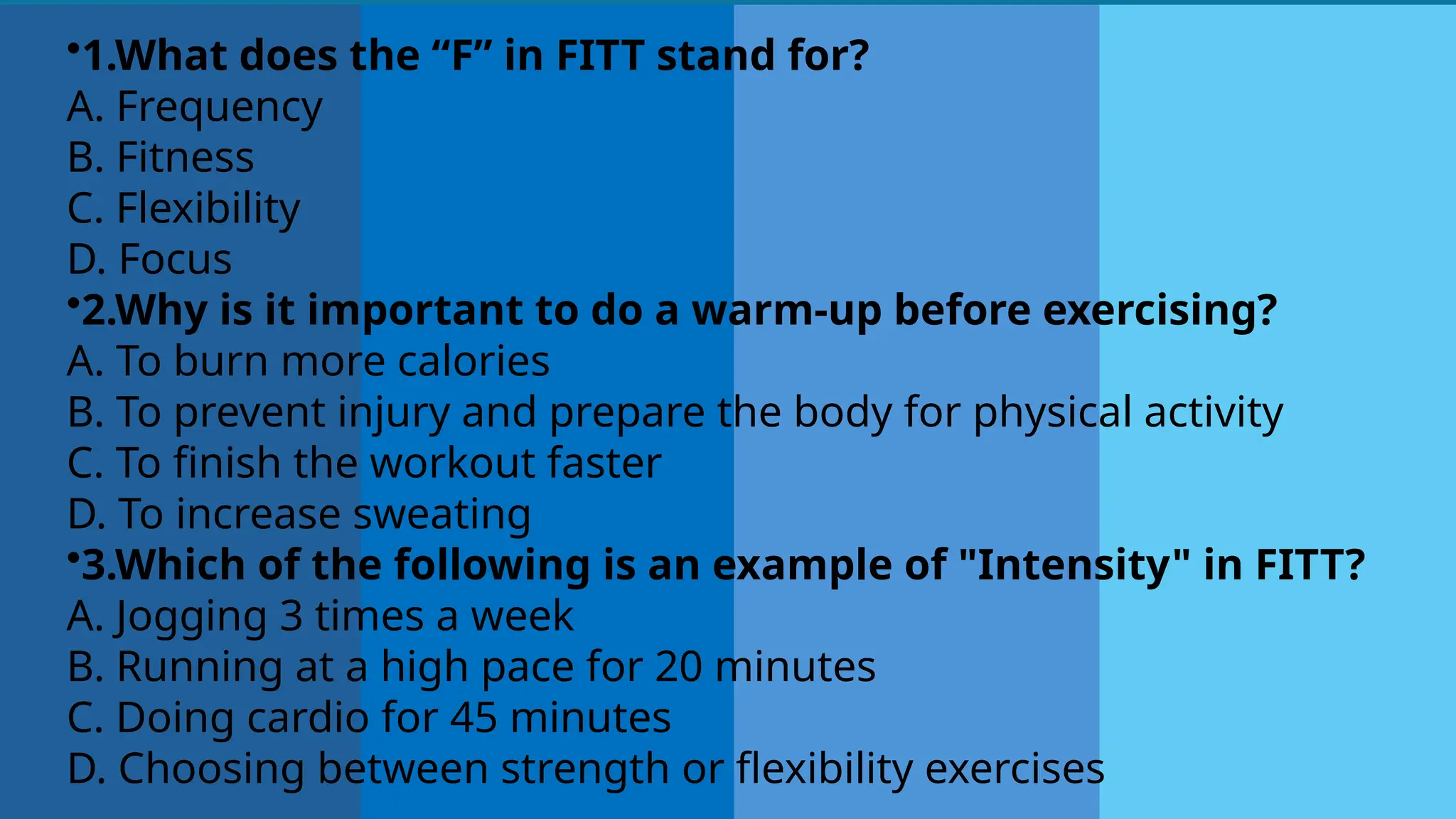 •1.What does the “F” in FITT stand for?
A. Frequency
B. Fitness
C. Flexibility
D. Focus
•2.Why is it important to do a warm-up before exercising?
A. To burn more calories
B. To prevent injury and prepare the body for physical activity
C. To finish the workout faster
D. To increase sweating
•3.Which of the following is an example of "Intensity" in FITT?
A. Jogging 3 times a week
B. Running at a high pace for 20 minutes
C. Doing cardio for 45 minutes
D. Choosing between strength or flexibility exercises